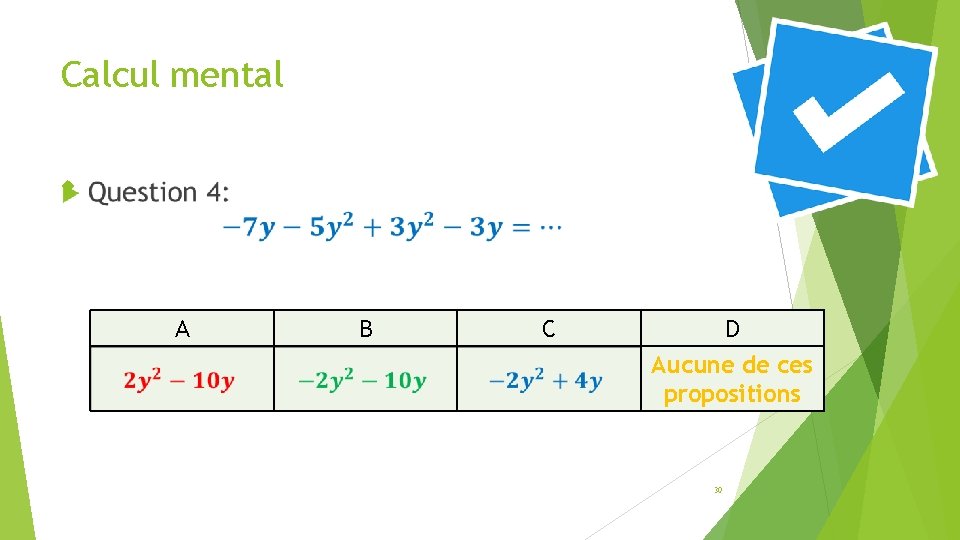 Calcul mental

Question 4:

$-7y - 5y^2 + 3y^2 - 3y = \cdots$

| A | B | C | D |
|---|---|---|---|
| $2y^2 - 10y$ | $-2y^2 - 10y$ | $-2y^2 + 4y$ | Aucune de ces propositions |

30